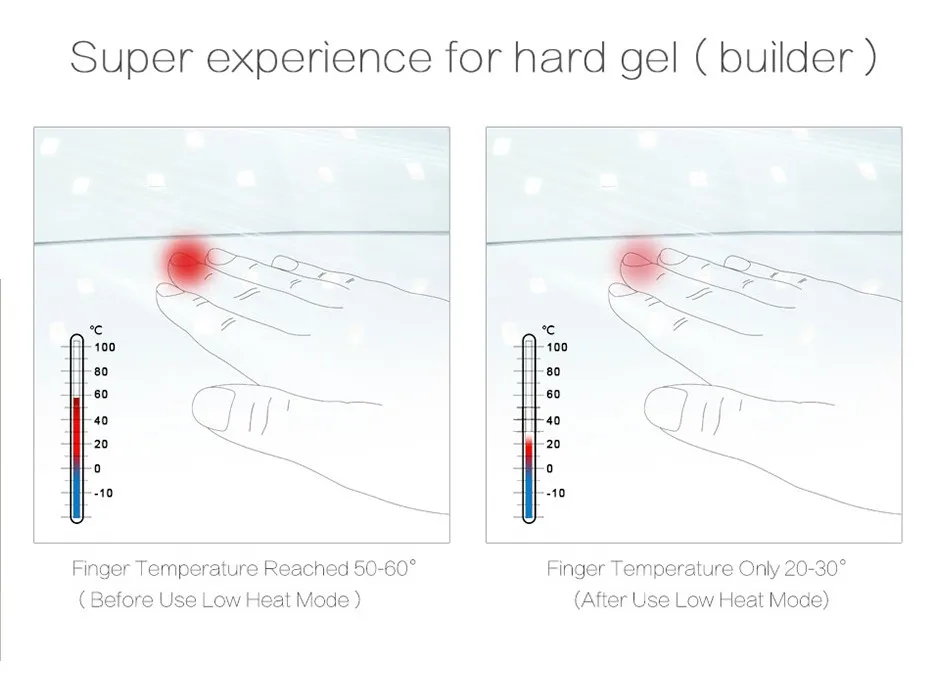 Super experience for hard gel ( builder )

°C
100
80
60
40
20
0
-10

Finger Temperature Reached 50-60°
( Before Use Low Heat Mode )

°C
100
80
60
40
20
0
-10

Finger Temperature Only 20-30°
(After Use Low Heat Mode)